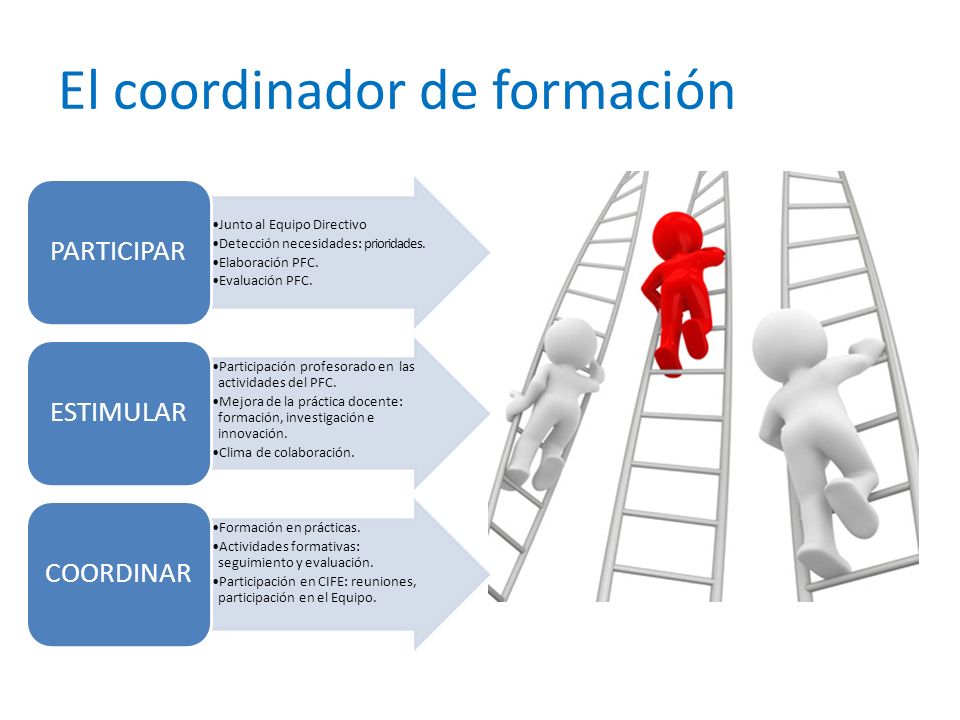 El coordinador de formación

PARTICIPAR

•Junto al Equipo Directivo
•Detección necesidades: prioridades.
•Elaboración PFC.
•Evaluación PFC.

ESTIMULAR

•Participación profesorado en las actividades del PFC.
•Mejora de la práctica docente: formación, investigación e innovación.
•Clima de colaboración.

COORDINAR

•Formación en prácticas.
•Actividades formativas: seguimiento y evaluación.
•Participación en CIFE: reuniones, participación en el Equipo.